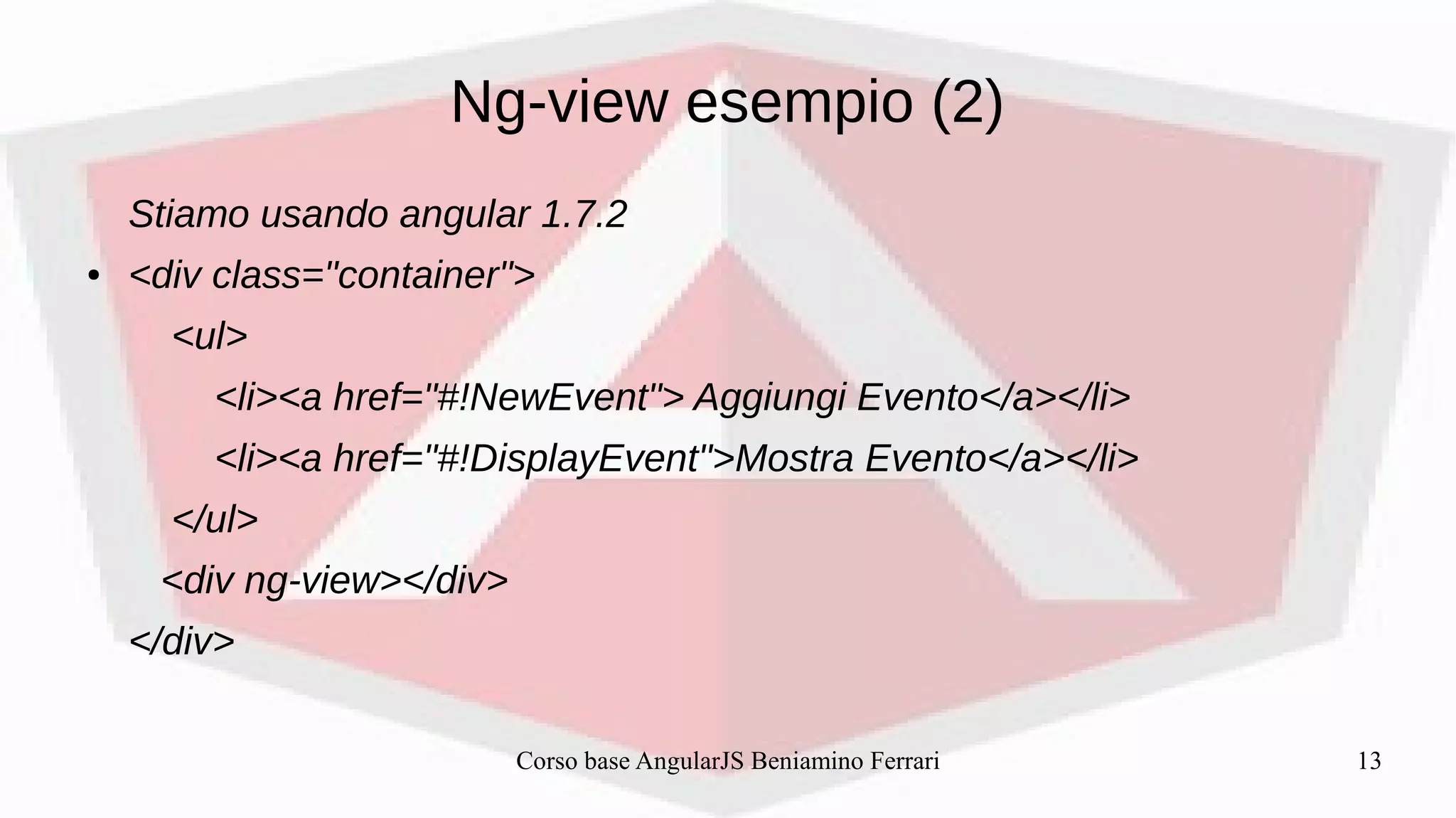 Ng-view esempio (2)

Stiamo usando angular 1.7.2

• <div class="container">
<ul>
<li><a href="#!NewEvent"> Aggiungi Evento</a></li>
<li><a href="#!DisplayEvent">Mostra Evento</a></li>
</ul>
<div ng-view></div>
</div>

Corso base AngularJS Beniamino Ferrari

13